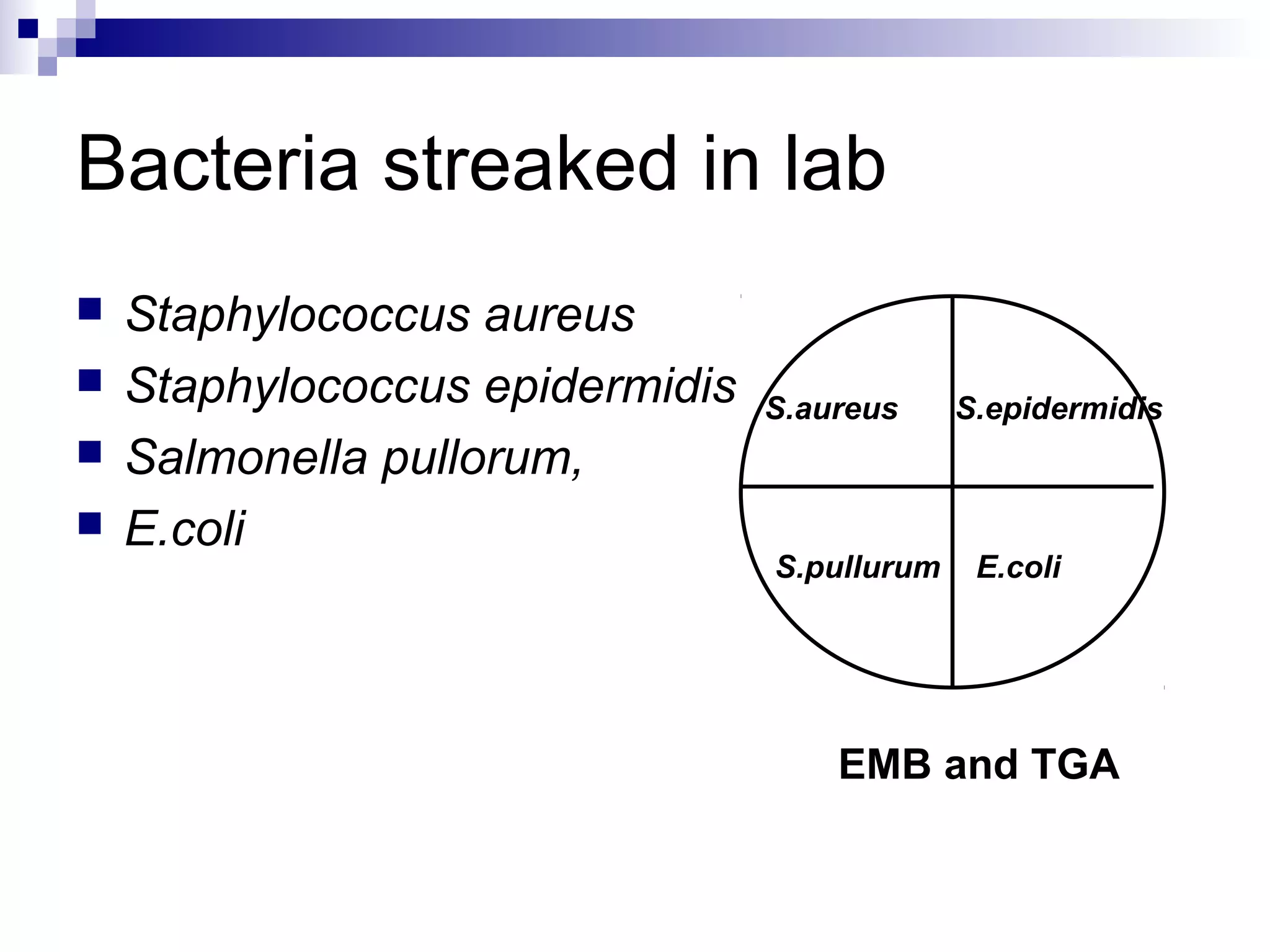 Bacteria streaked in lab

Staphylococcus aureus

Staphylococcus epidermidis

Salmonella pullorum,

E.coli

S.aureus

S.epidermidis

S.pullurum

E.coli

EMB and TGA